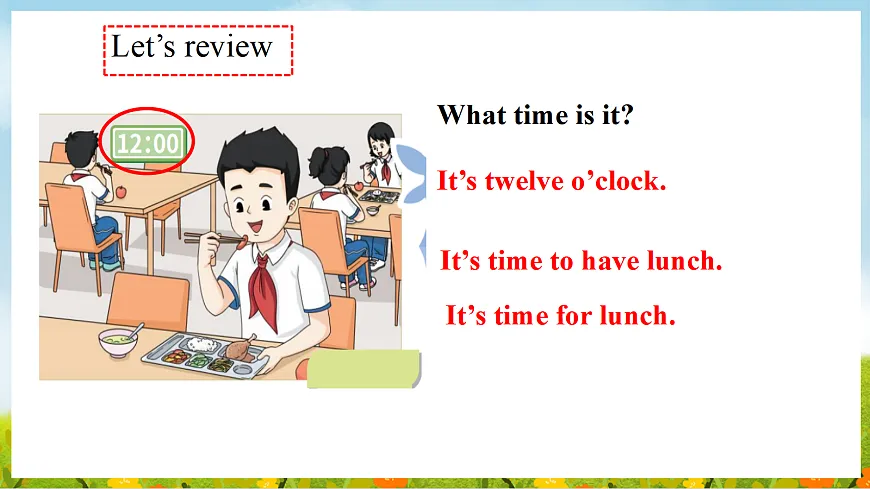 Let’s review

12:00

What time is it?

It’s twelve o’clock.

It’s time to have lunch.

It’s time for lunch.